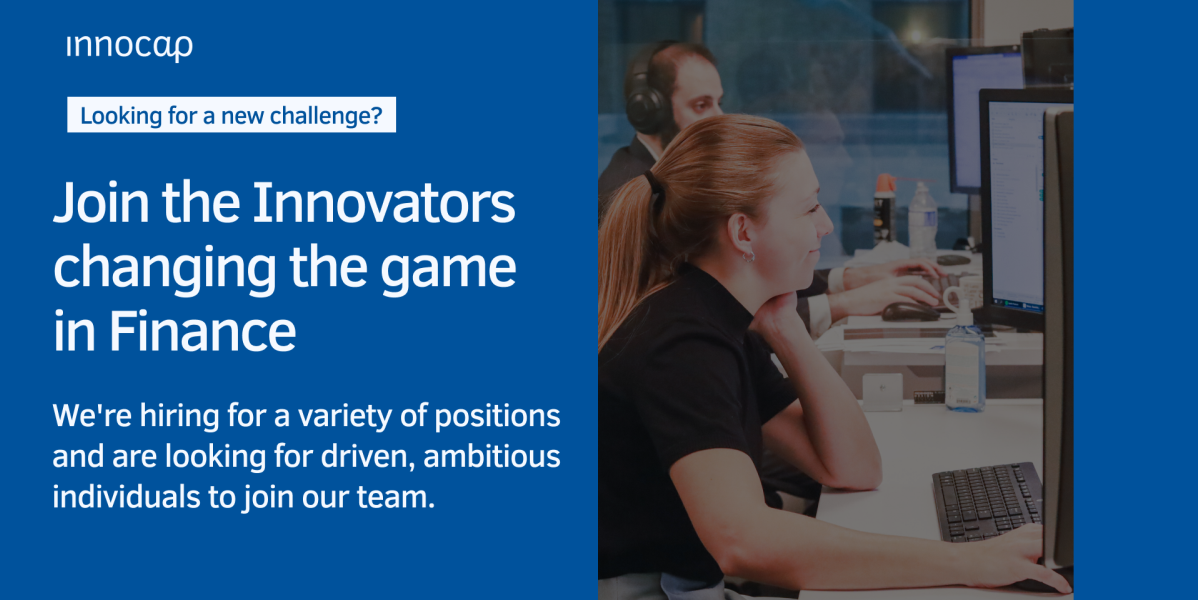 innocap

Looking for a new challenge?

Join the Innovators changing the game in Finance

We're hiring for a variety of positions and are looking for driven, ambitious individuals to join our team.